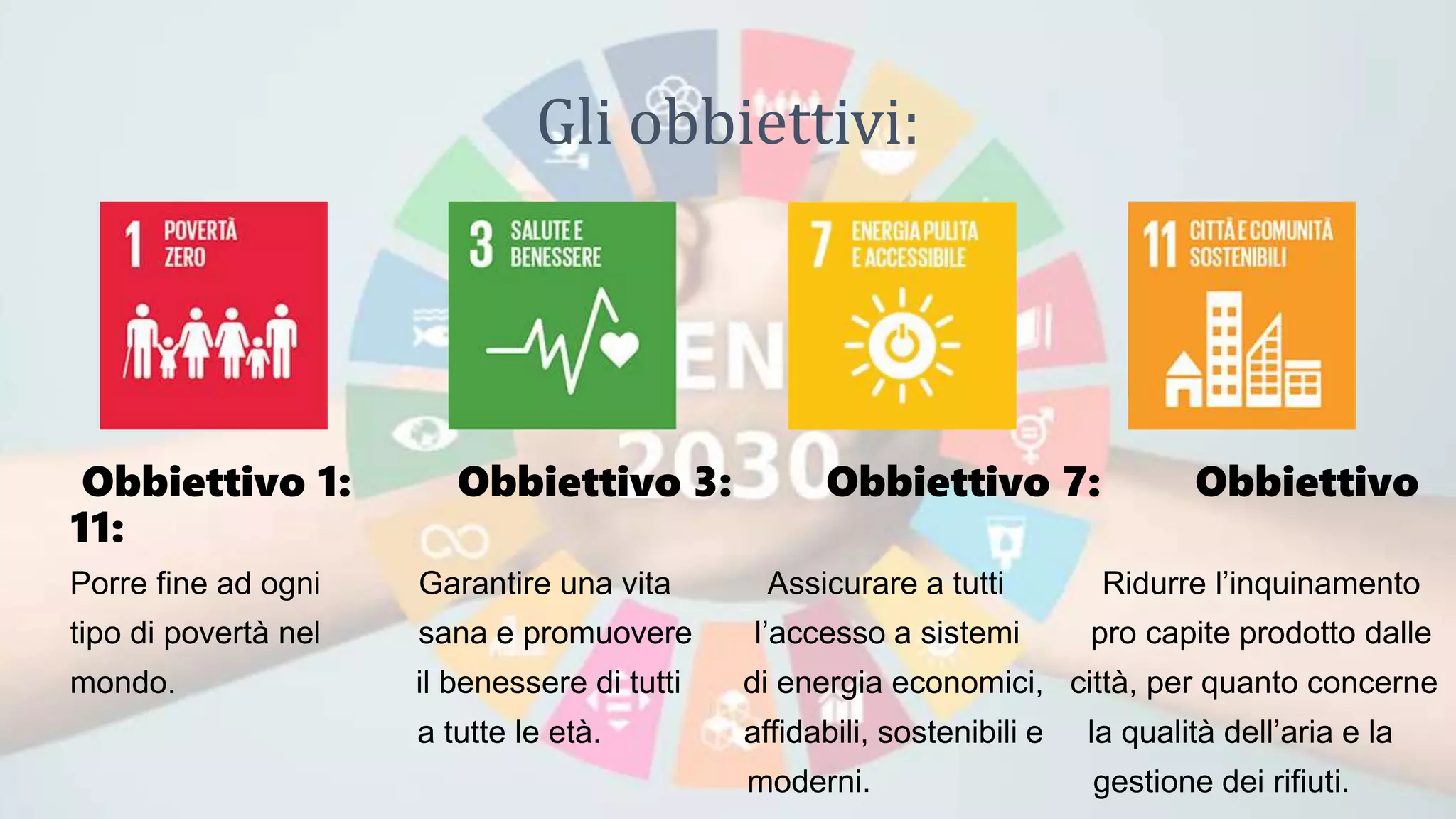 Gli obbiettivi:

1 POVERTÀ ZERO

3 SALUTE E BENESSERE

7 ENERGIA PULITA E ACCESSIBILE

11 CITTÀ E COMUNITÀ SOSTENIBILI

EN
2030

Obbiettivo 1: Obbiettivo 3: Obbiettivo 7: Obbiettivo 11:

Porre fine ad ogni tipo di povertà nel mondo.

Garantire una vita sana e promuovere il benessere di tutti a tutte le età.

Assicurare a tutti l'accesso a sistemi di energia economici, affidabili, sostenibili e moderni.

Ridurre l'inquinamento pro capite prodotto dalle città, per quanto concerne la qualità dell'aria e la gestione dei rifiuti.